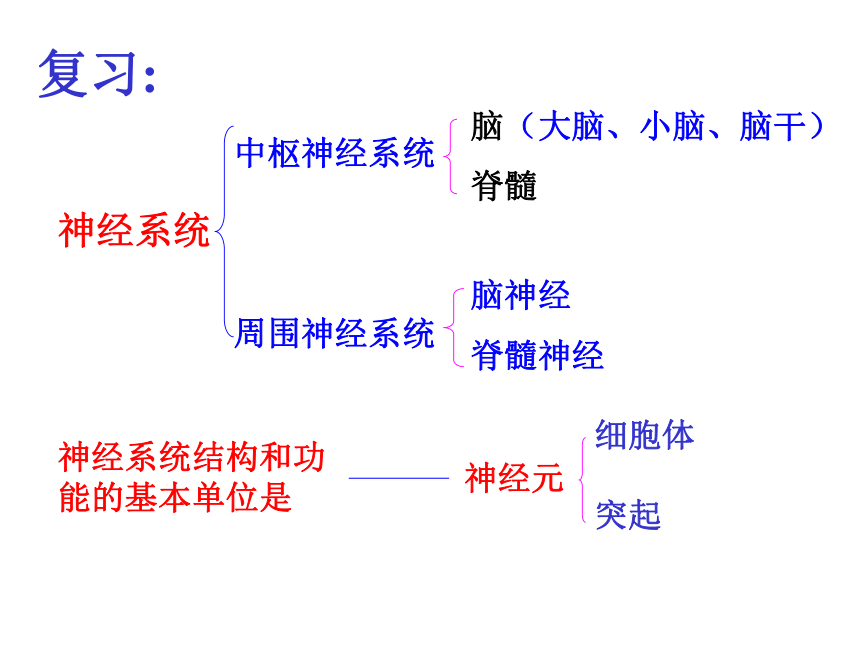 复习:

神经系统

中枢神经系统

脑（大脑、小脑、脑干）

脊髓

周围神经系统

脑神经

脊髓神经

神经系统结构和功能的基本单位是 神经元

细胞体

突起